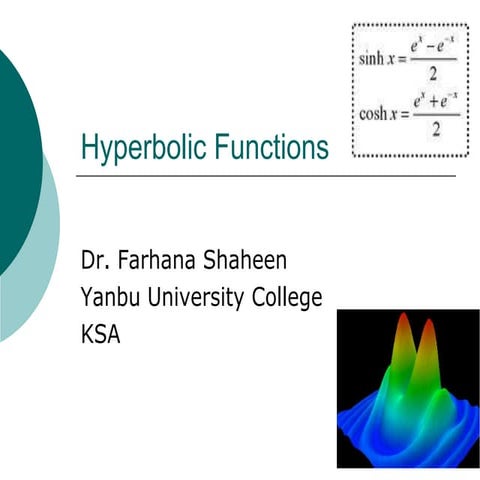 $\sinh x = \frac{e^x - e^{-x}}{2}$

$\cosh x = \frac{e^x + e^{-x}}{2}$

Hyperbolic Functions

Dr. Farhana Shaheen
Yanbu University College
KSA